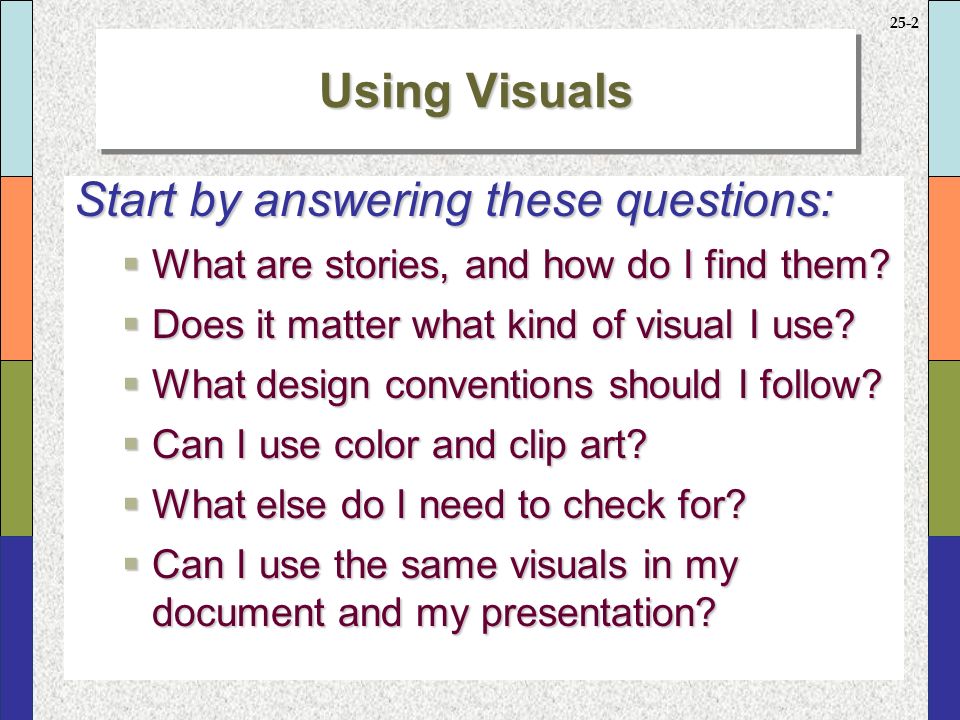 25-2

Using Visuals

Start by answering these questions:

- What are stories, and how do I find them?
- Does it matter what kind of visual I use?
- What design conventions should I follow?
- Can I use color and clip art?
- What else do I need to check for?
- Can I use the same visuals in my document and my presentation?